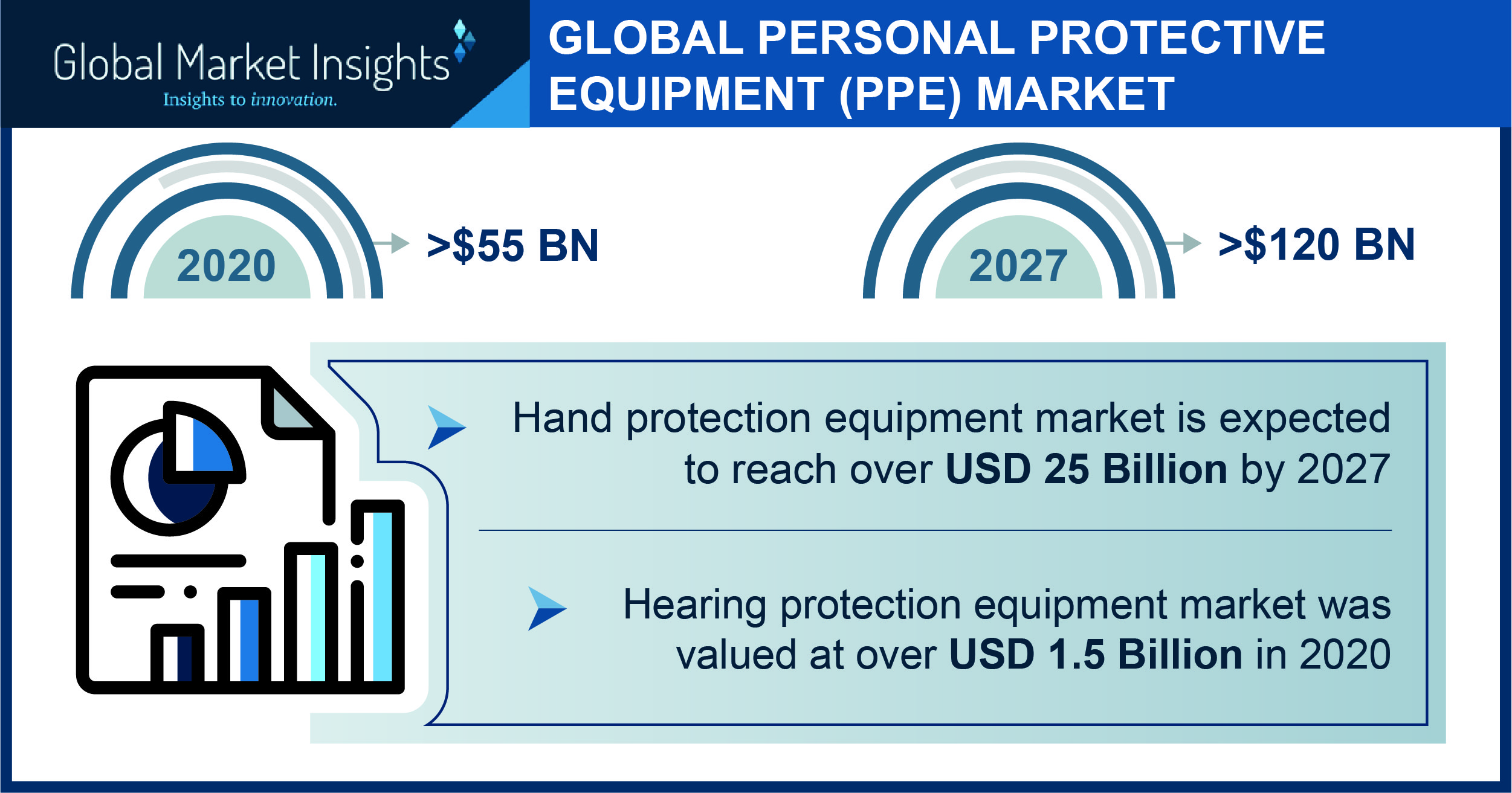 Global Market Insights
Insights to innovation.

GLOBAL PERSONAL PROTECTIVE EQUIPMENT (PPE) MARKET

2020
>$55 BN

2027
>$120 BN

Hand protection equipment market is expected to reach over USD 25 Billion by 2027

Hearing protection equipment market was valued at over USD 1.5 Billion in 2020